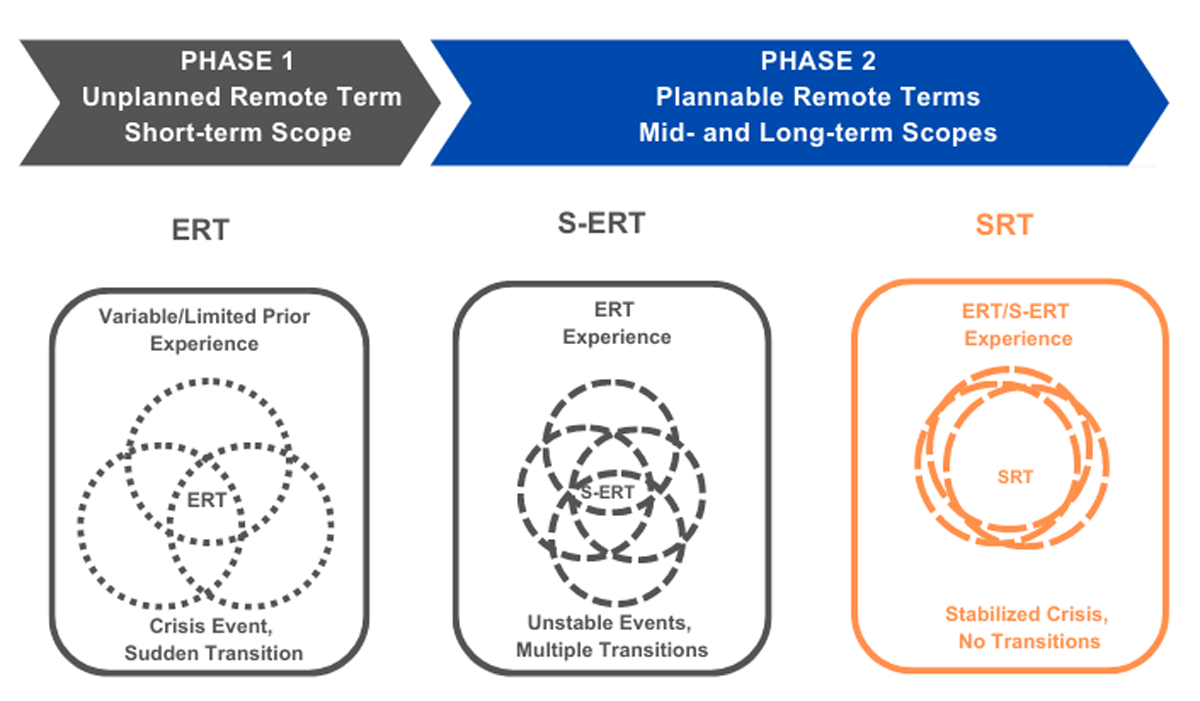 PHASE 1
Unplanned Remote Term
Short-term Scope

PHASE 2
Plannable Remote Terms
Mid- and Long-term Scopes

ERT

Variable/Limited Prior Experience

ERT

Crisis Event, Sudden Transition

S-ERT

ERT Experience

S-ERT

Unstable Events, Multiple Transitions

SRT

ERT/S-ERT Experience

SRT

Stabilized Crisis, No Transitions